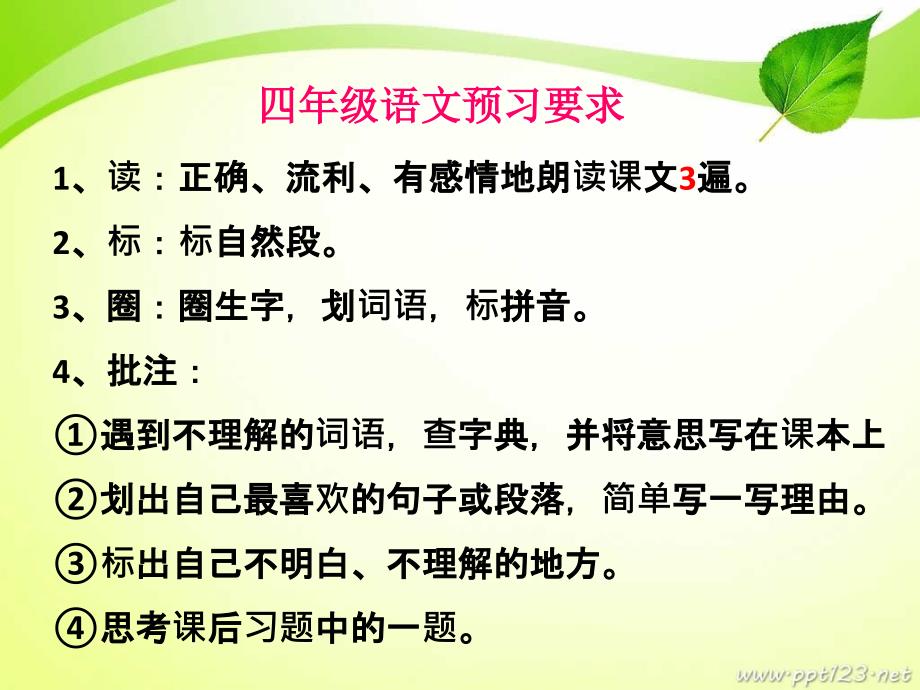 四年级语文预习要求

1、读：正确、流利、有感情地朗读课文3遍。

2、标：标自然段。

3、圈：圈生字，划词语，标拼音。

4、批注：

①遇到不理解的词语，查字典，并将意思写在课本上

②划出自己最喜欢的句子或段落，简单写一写理由。

③标出自己不明白、不理解的地方。

④思考课后习题中的一题。

www.ppt123.net